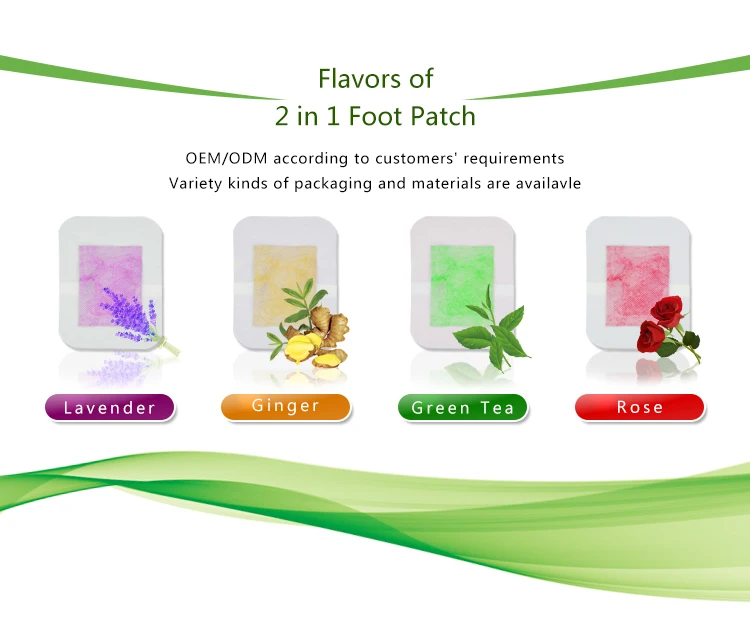 Flavors of
2 in 1 Foot Patch

OEM/ODM according to customers' requirements
Variety kinds of packaging and materials are availavle

Lavender

Ginger

Green Tea

Rose